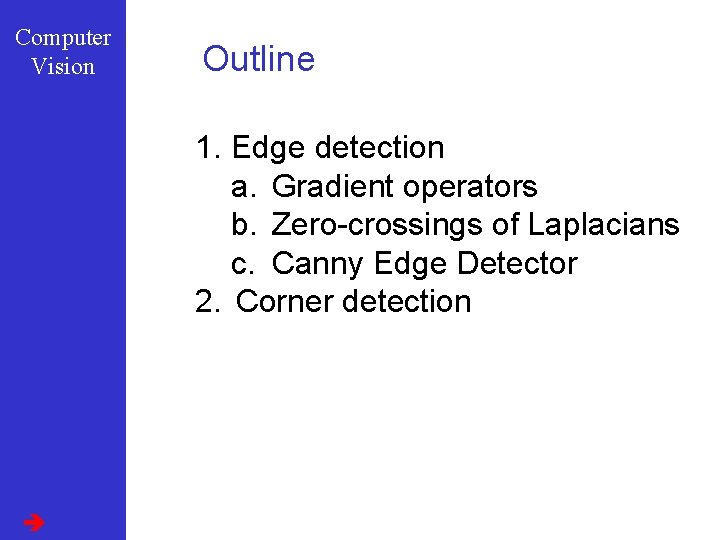 Computer Vision

Outline

1. Edge detection
a. Gradient operators
b. Zero-crossings of Laplacians
c. Canny Edge Detector
2. Corner detection